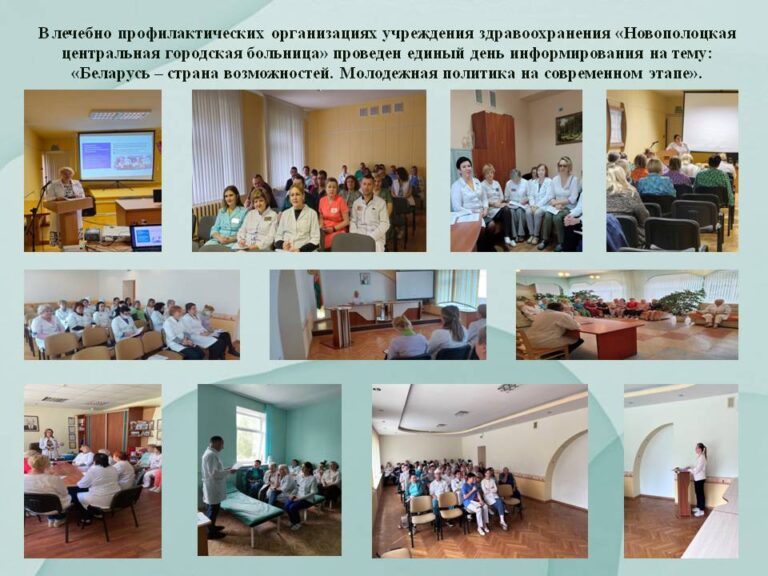 В лечебно профилактических организациях учреждения здравоохранения «Новополоцкая центральная городская больница» проведен единый день информирования на тему: «Беларусь – страна возможностей. Молодежная политика на современном этапе».